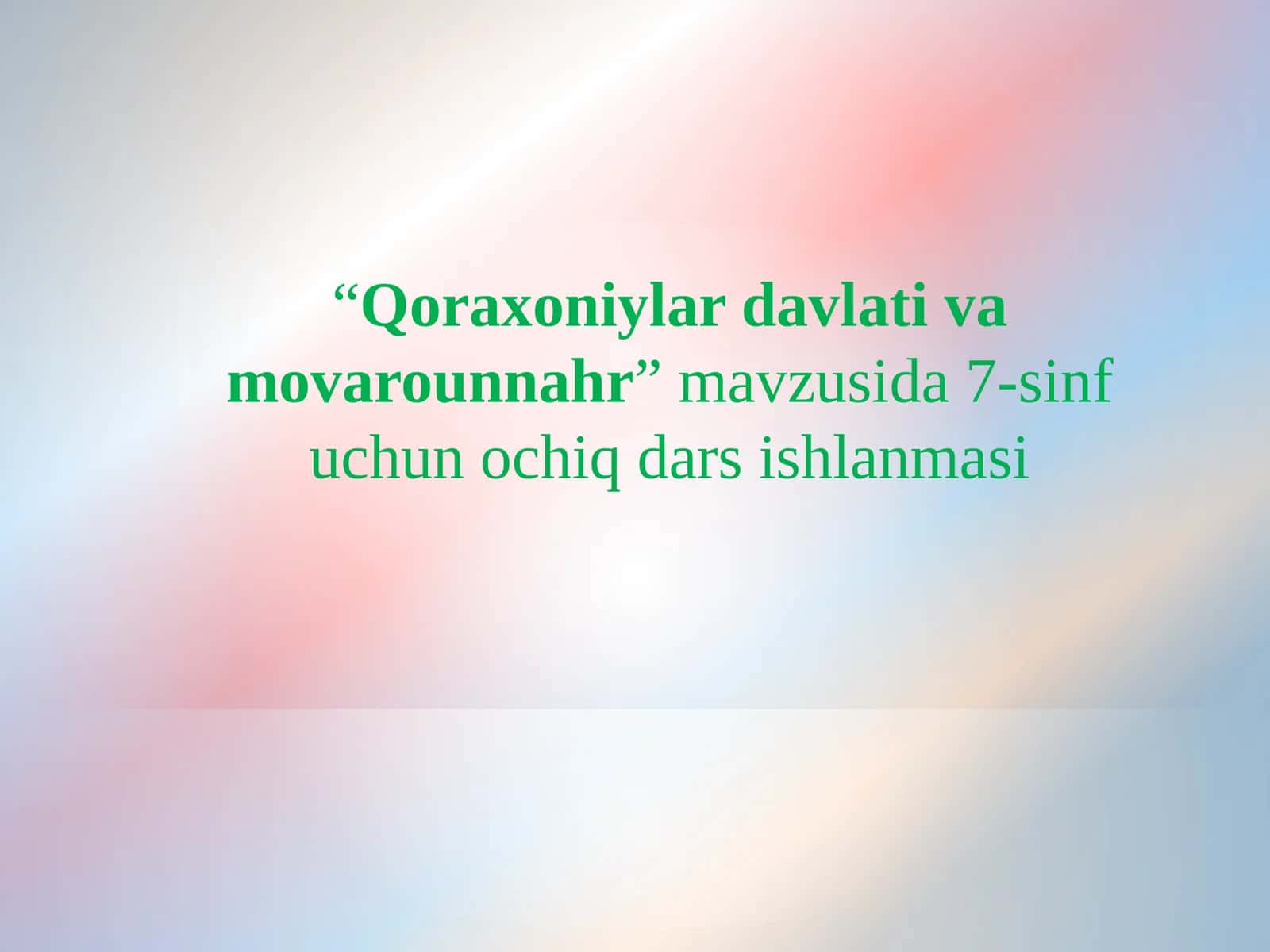 "Qoraxoniylar davlati va movarounnahr" mavzusida 7-sinf uchun ochiq dars ishlanmasi